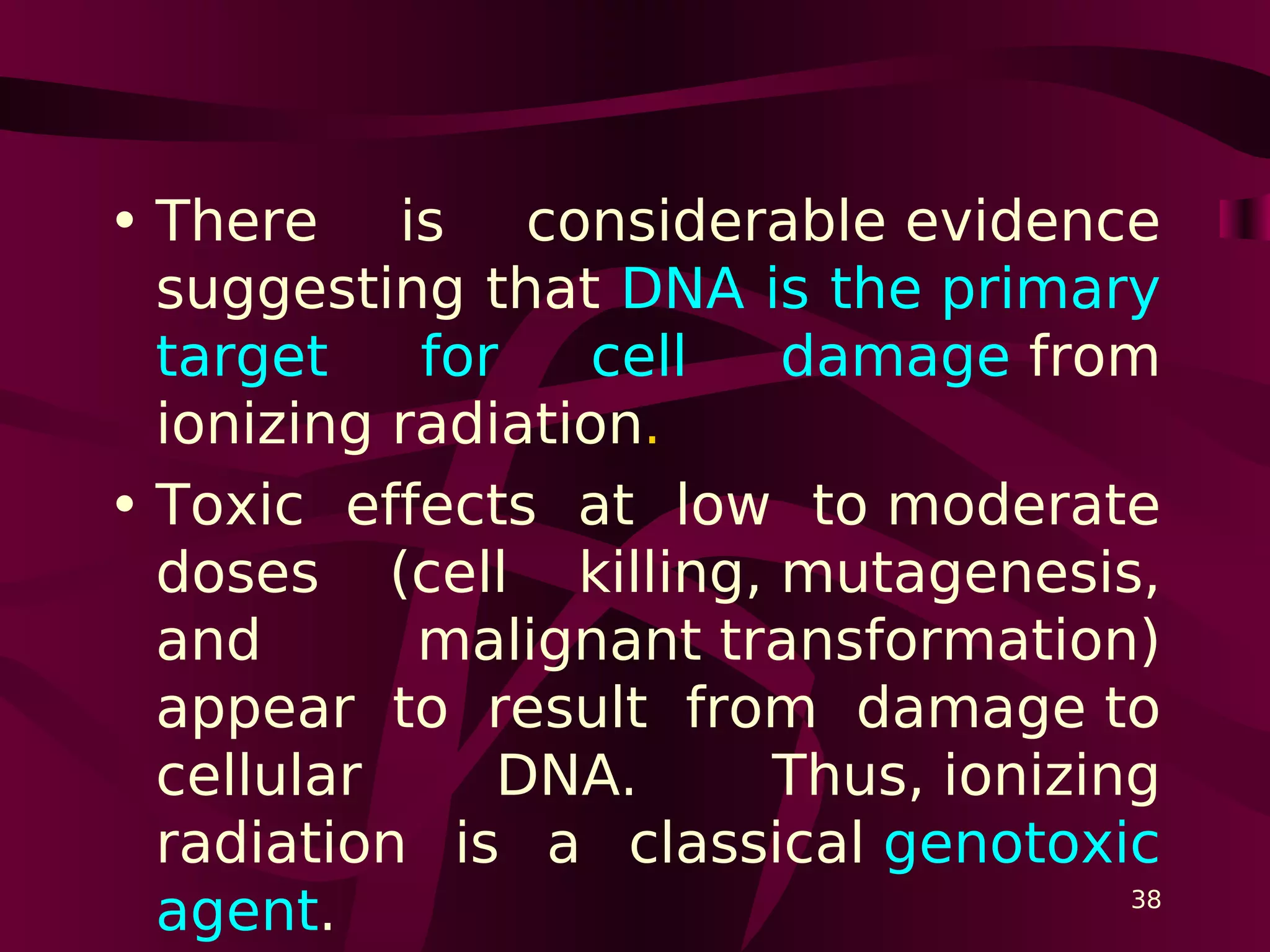 • There is considerable evidence suggesting that DNA is the primary target for cell damage from ionizing radiation.

• Toxic effects at low to moderate doses (cell killing, mutagenesis, and malignant transformation) appear to result from damage to cellular DNA. Thus, ionizing radiation is a classical genotoxic agent.

38